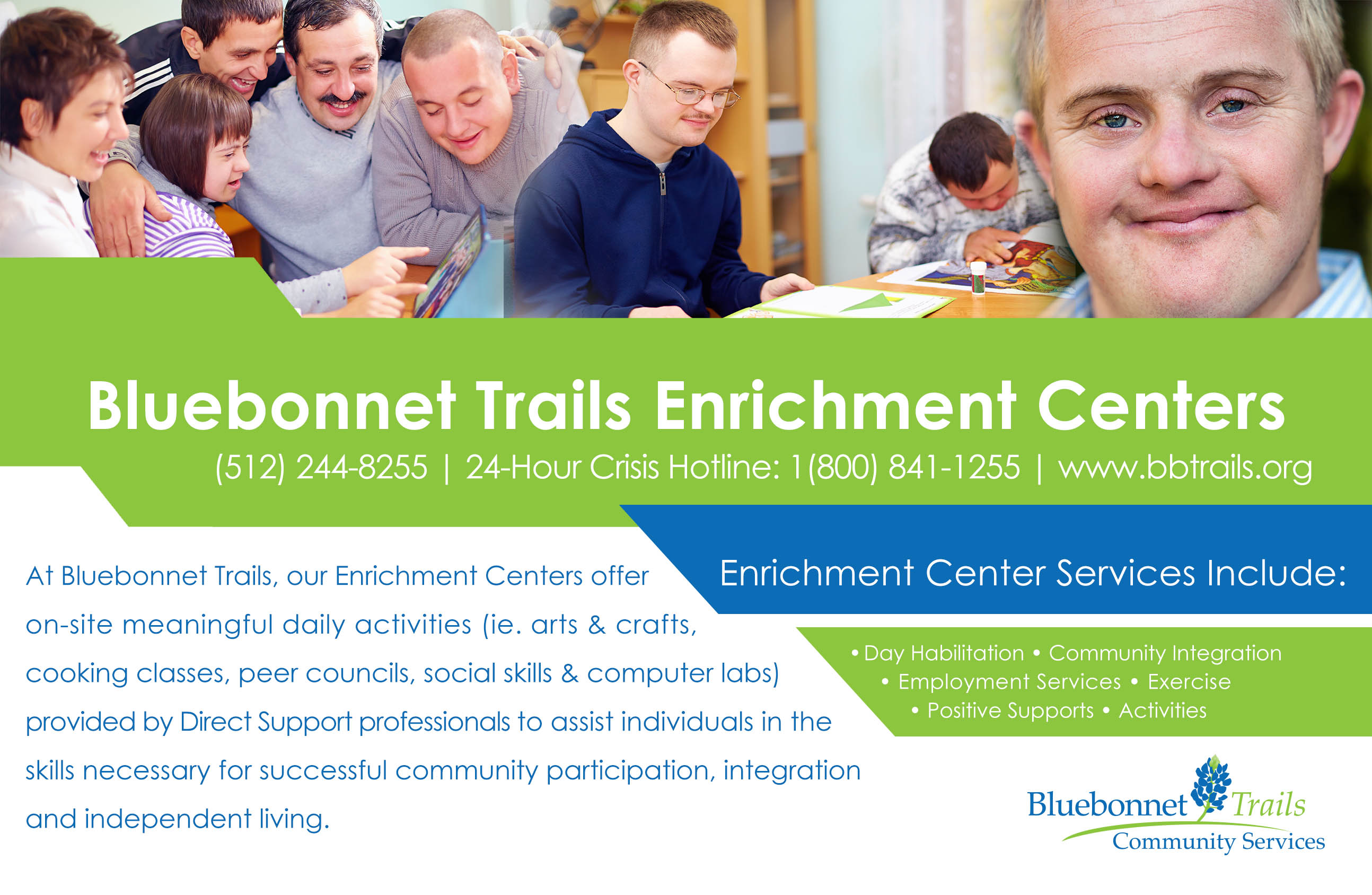 Bluebonnet Trails Enrichment Centers

(512) 244-8255 | 24-Hour Crisis Hotline: 1(800) 841-1255 | www.bbtrails.org

At Bluebonnet Trails, our Enrichment Centers offer on-site meaningful daily activities (ie. arts & crafts, cooking classes, peer councils, social skills & computer labs) provided by Direct Support professionals to assist individuals in the skills necessary for successful community participation, integration and independent living.

Enrichment Center Services Include:

• Day Habilitation • Community Integration
• Employment Services • Exercise
• Positive Supports • Activities

Bluebonnet Trails
Community Services